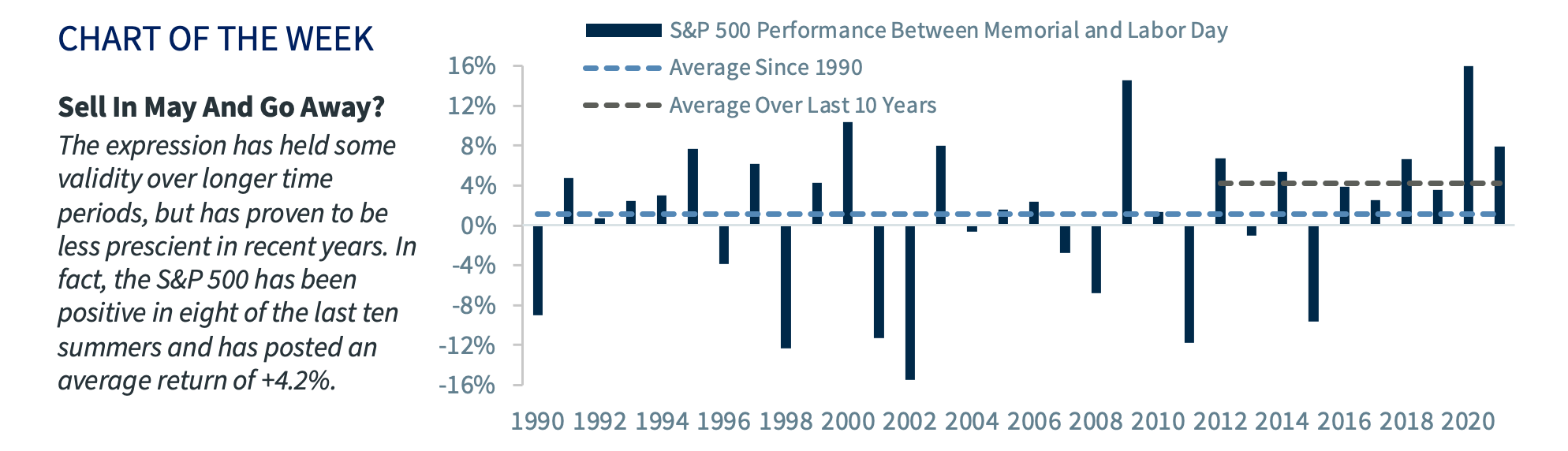 CHART OF THE WEEK

Sell In May And Go Away?

The expression has held some validity over longer time periods, but has proven to be less prescient in recent years. In fact, the S&P 500 has been positive in eight of the last ten summers and has posted an average return of +4.2%.

S&P 500 Performance Between Memorial and Labor Day
Average Since 1990
Average Over Last 10 Years

16%
12%
8%
4%
0%
-4%
-8%
-12%
-16%

1990 1992 1994 1996 1998 2000 2002 2004 2006 2008 2010 2012 2014 2016 2018 2020